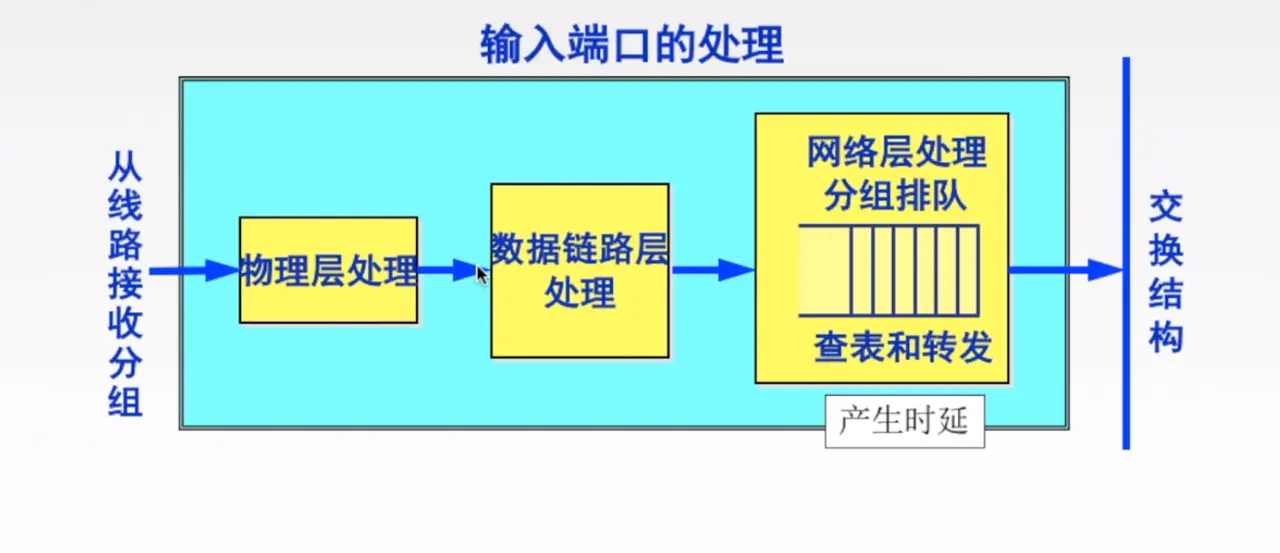 输入端口的处理

从线路接收分组

物理层处理

数据链路层处理

网络层处理
分组排队

查表和转发

产生时延

交换结构